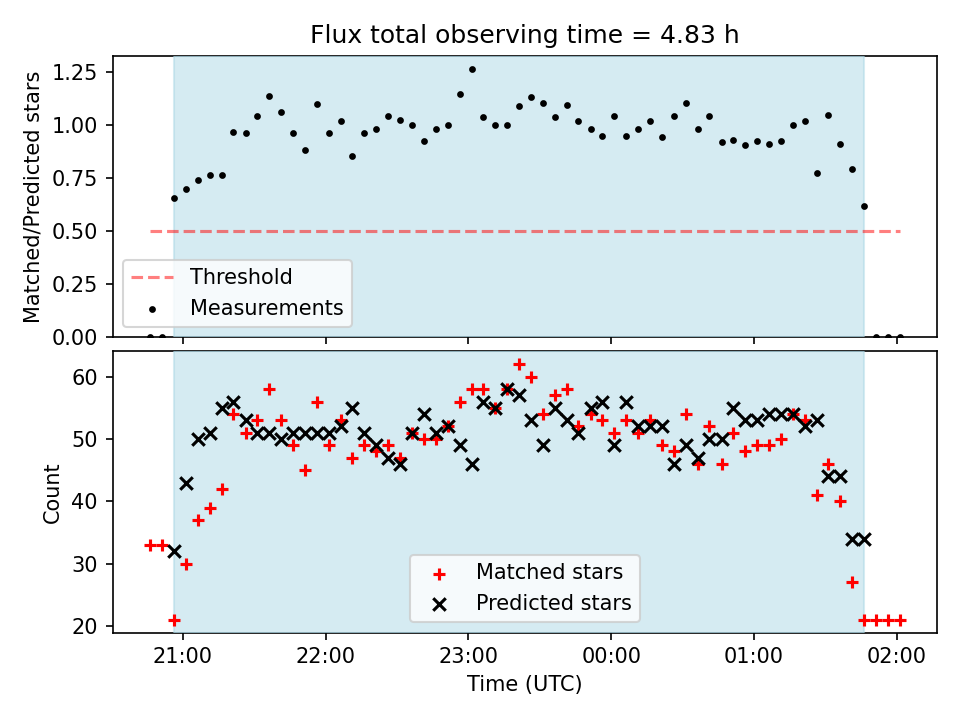 Flux total observing time = 4.83 h

Matched/Predicted stars

1.25
1.00
0.75
0.50
0.25
0.00

Threshold
Measurements

Count

60
50
40
30
20

Matched stars
Predicted stars

21:00
22:00
23:00
00:00
01:00
02:00

Time (UTC)